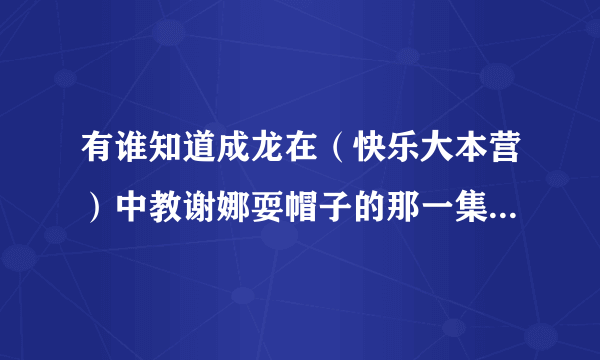 有谁知道成龙在（快乐大本营）中教谢娜耍帽子的那一集...